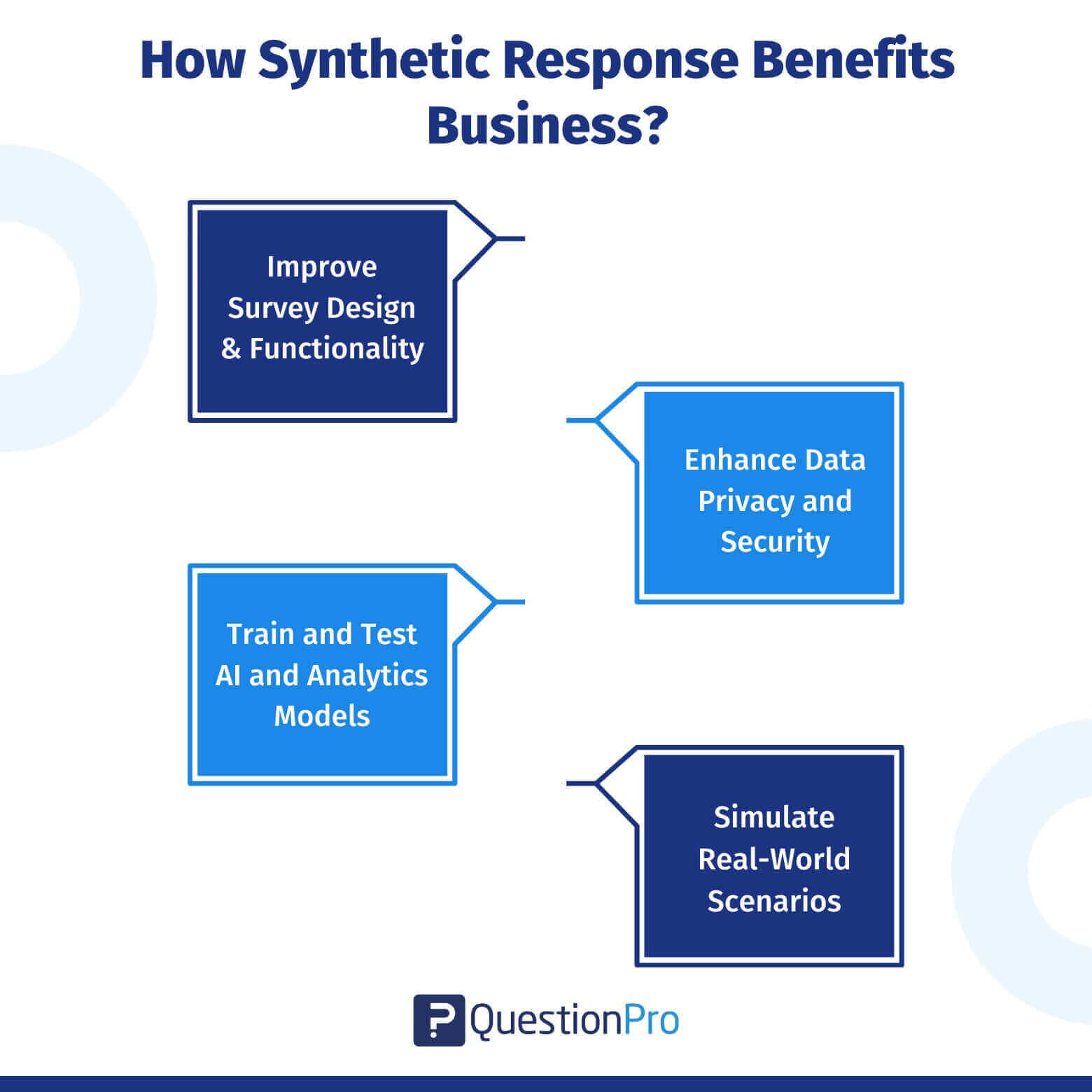 How Synthetic Response Benefits Business?

Improve Survey Design & Functionality

Enhance Data Privacy and Security

Train and Test AI and Analytics Models

Simulate Real-World Scenarios

QuestionPro